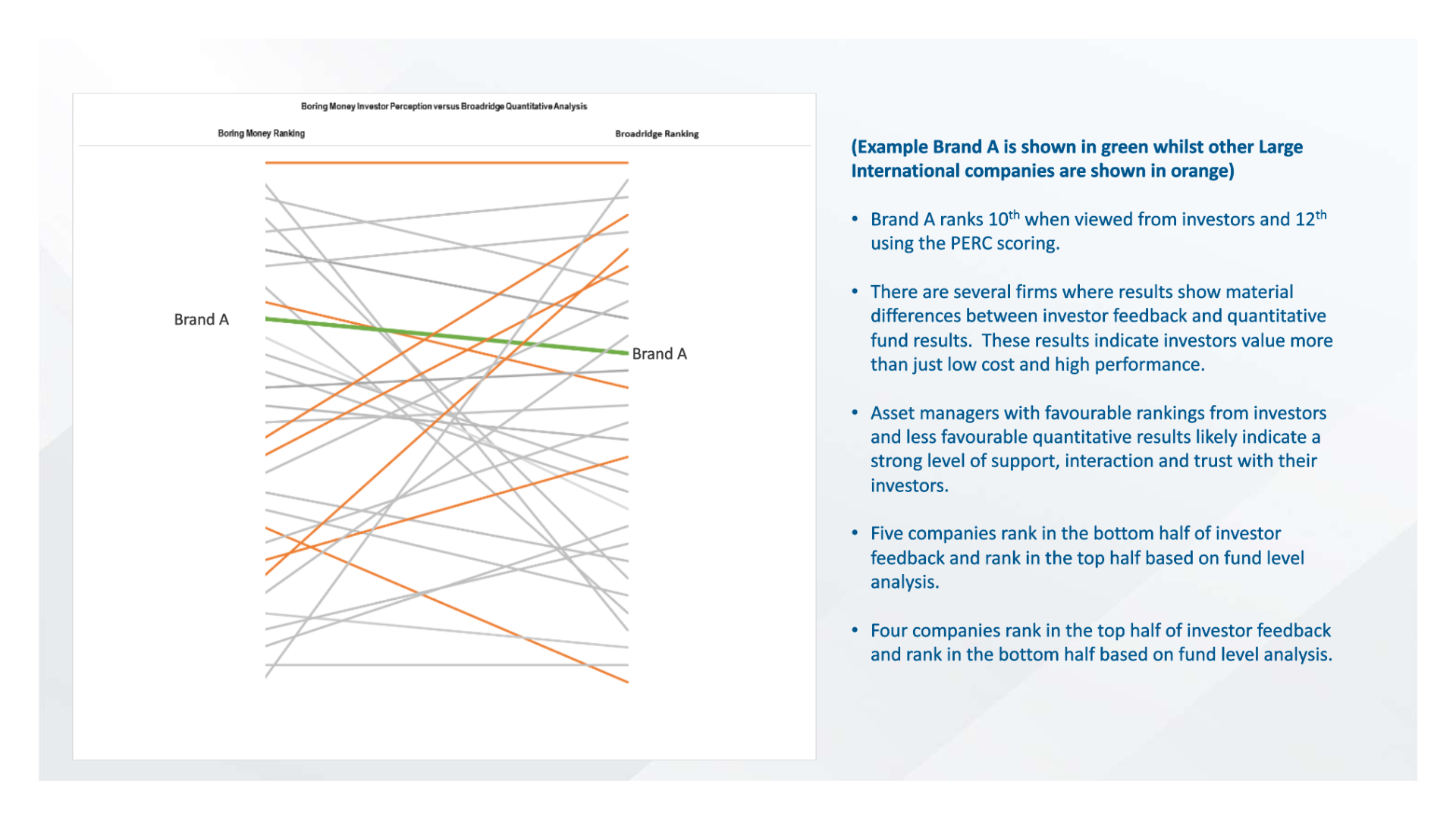 Boring Money Investor Perception versus Broadridge Quantitative Analysis

Boring Money Ranking

Broadridge Ranking

Brand A

Brand A

(Example Brand A is shown in green whilst other Large International companies are shown in orange)

• Brand A ranks 10$^{th}$ when viewed from investors and 12$^{th}$ using the PERC scoring.

• There are several firms where results show material differences between investor feedback and quantitative fund results. These results indicate investors value more than just low cost and high performance.

• Asset managers with favourable rankings from investors and less favourable quantitative results likely indicate a strong level of support, interaction and trust with their investors.

• Five companies rank in the bottom half of investor feedback and rank in the top half based on fund level analysis.

• Four companies rank in the top half of investor feedback and rank in the bottom half based on fund level analysis.